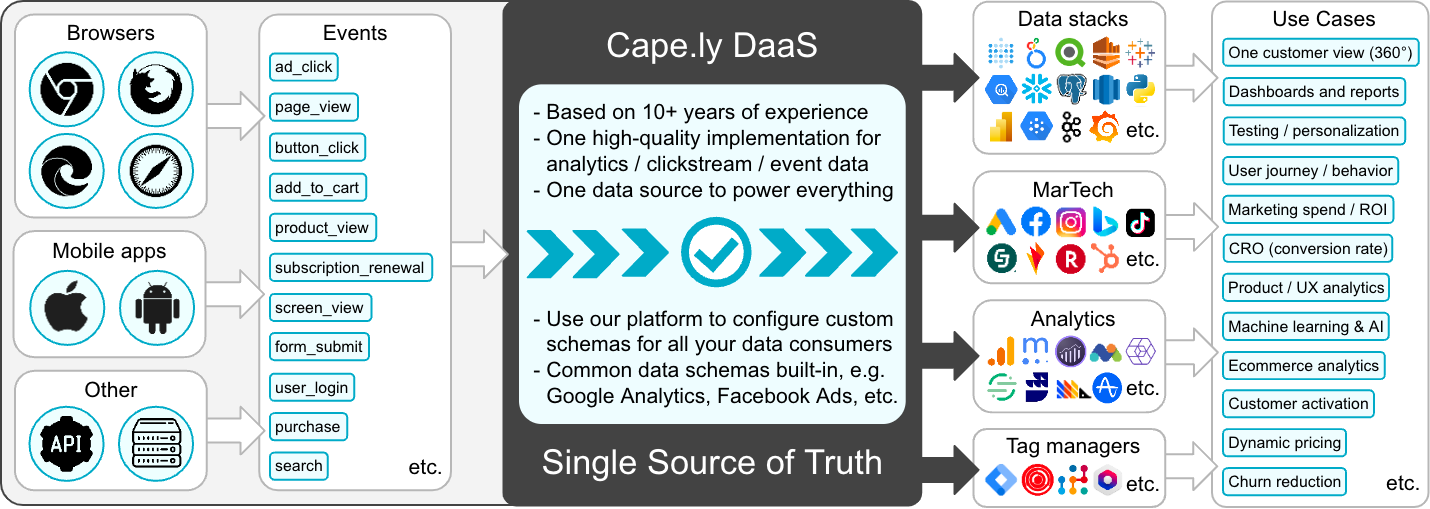 Browsers

Mobile apps

Other

API

Events

ad_click

page_view

button_click

add_to_cart

product_view

subscription_renewal

screen_view

form_submit

user_login

purchase

search

etc.

Cape.ly DaaS

- Based on 10+ years of experience
- One high-quality implementation for analytics / clickstream / event data
- One data source to power everything

- Use our platform to configure custom schemas for all your data consumers
- Common data schemas built-in, e.g. Google Analytics, Facebook Ads, etc.

Single Source of Truth

Data stacks

etc.

MarTech

etc.

Analytics

etc.

Tag managers

etc.

Use Cases

One customer view (360°)

Dashboards and reports

Testing / personalization

User journey / behavior

Marketing spend / ROI

CRO (conversion rate)

Product / UX analytics

Machine learning & AI

Ecommerce analytics

Customer activation

Dynamic pricing

Churn reduction

etc.